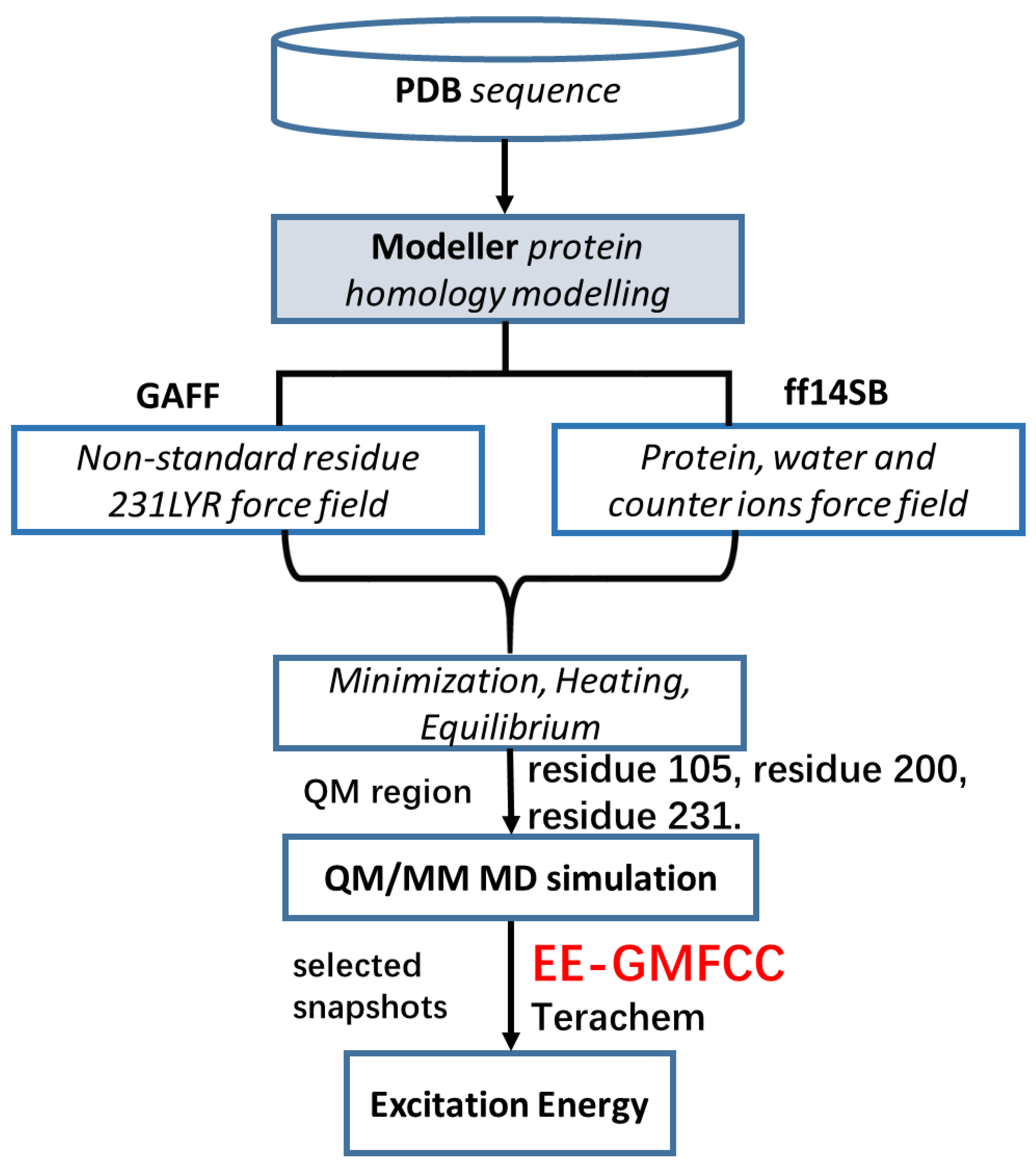 PDB sequence

Modeller protein homology modelling

GAFF

ff14SB

Non-standard residue 231LYR force field

Protein, water and counter ions force field

Minimization, Heating, Equilibrium

QM region

residue 105, residue 200, residue 231.

QM/MM MD simulation

selected snapshots

EE-GMFCC

Terachem

Excitation Energy